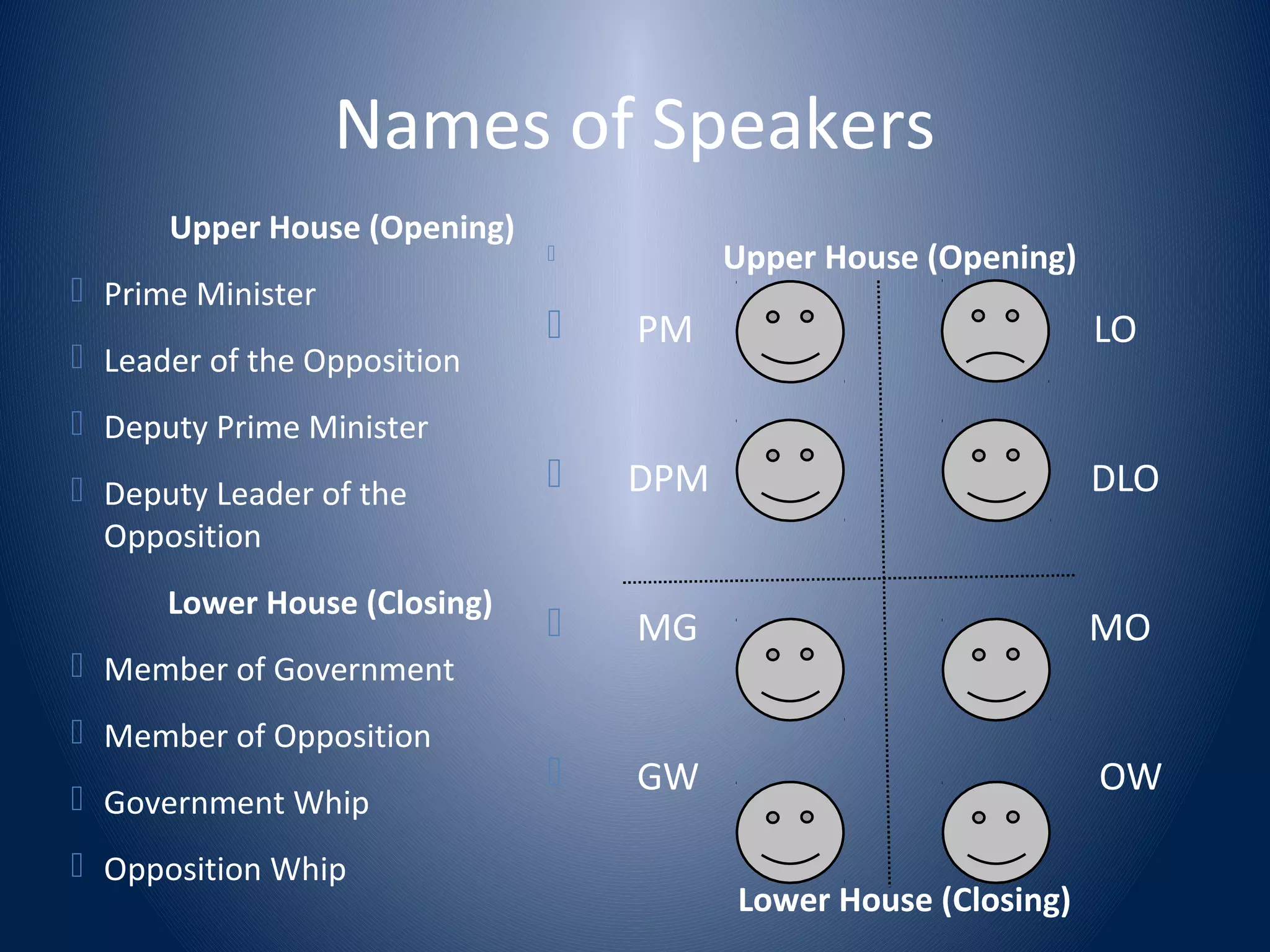 Names of Speakers

Upper House (Opening)

Prime Minister

Leader of the Opposition

Deputy Prime Minister

Deputy Leader of the Opposition

Lower House (Closing)

Member of Government

Member of Opposition

Government Whip

Opposition Whip

Upper House (Opening)

PM

LO

DPM

DLO

MG

MO

GW

OW

Lower House (Closing)